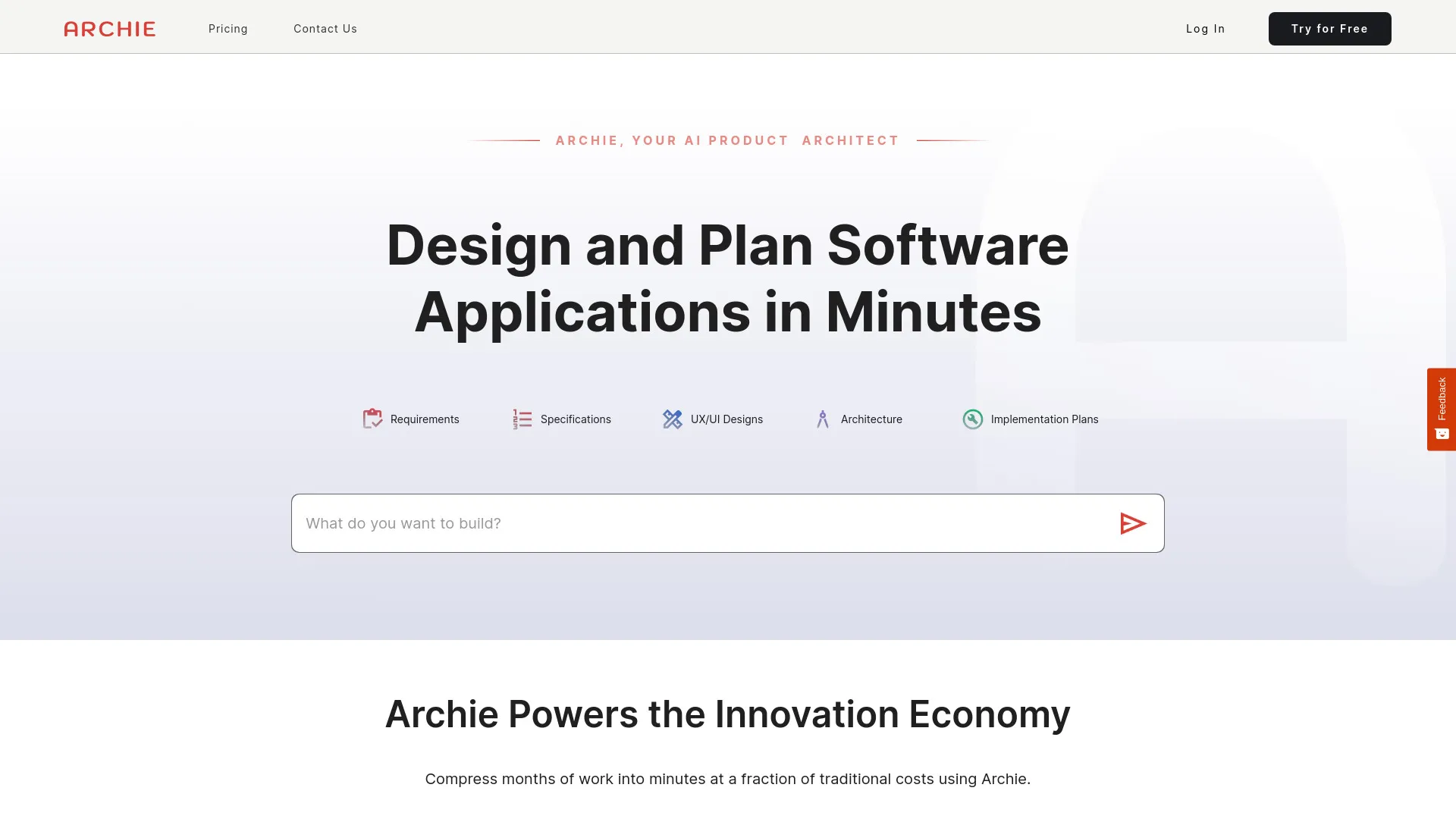 ARCHIE Pricing Contact Us Log In Try for Free

ARCHIE, YOUR AI PRODUCT ARCHITECT

Design and Plan Software Applications in Minutes

Requirements Specifications UX/UI Designs Architecture Implementation Plans

What do you want to build?

Feedback

Archie Powers the Innovation Economy

Compress months of work into minutes at a fraction of traditional costs using Archie.